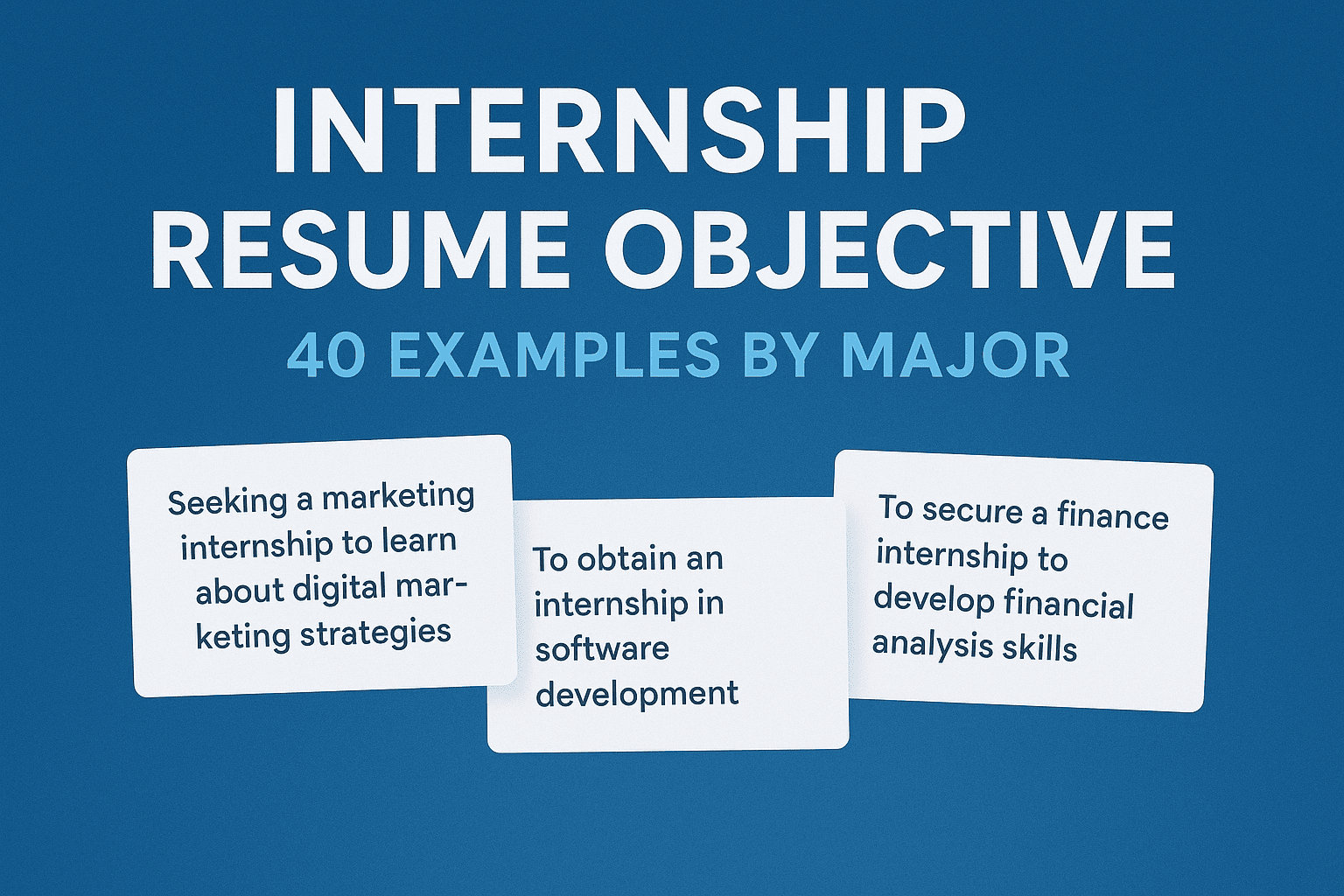 INTERNSHIP RESUME OBJECTIVE

40 EXAMPLES BY MAJOR

Seeking a marketing internship to learn about digital marketing strategies

To obtain an internship in software development

To secure a finance internship to develop financial analysis skills